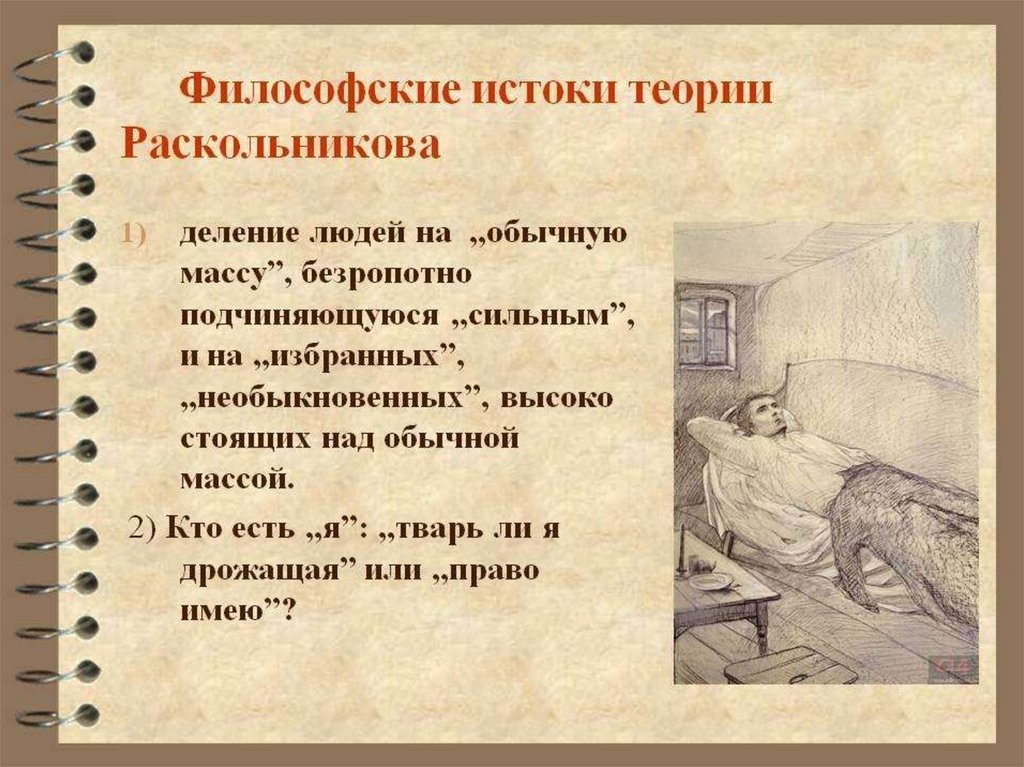 Философские истоки теории Раскольникова

1) деление людей на „обычную массу”, безропотно подчиняющуюся „сильным”, и на „избранных”, „необыкновенных”, высоко стоящих над обычной массой.

2) Кто есть „я”: „тварь ли я дрожащая” или „право имею”?